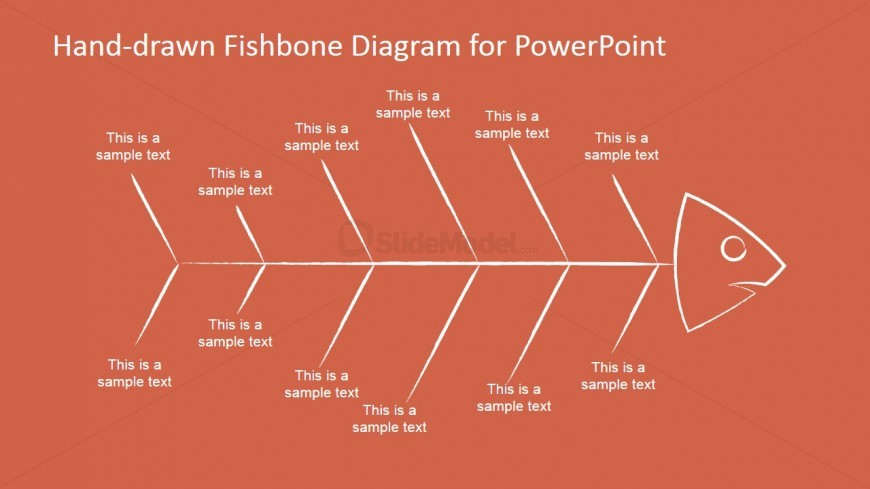 Hand-drawn Fishbone Diagram for PowerPoint

This is a sample text

This is a sample text

This is a sample text

This is a sample text

This is a sample text

This is a sample text

SlideModel.com

This is a sample text

This is a sample text

This is a sample text

This is a sample text

This is a sample text

This is a sample text